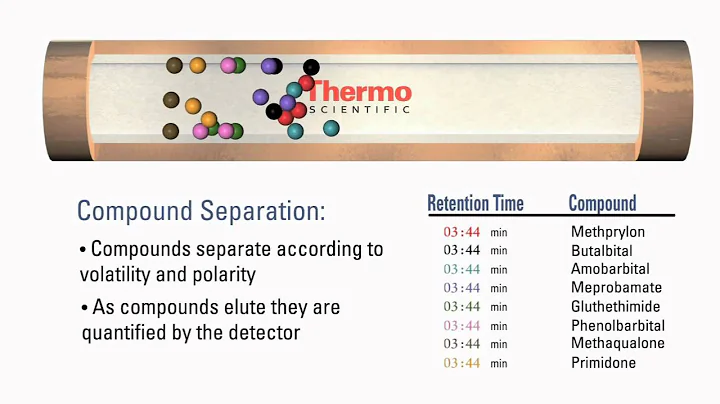 Thermo
SCIENTIFIC

Compound Separation:

• Compounds separate according to volatility and polarity

• As compounds elute they are quantified by the detector

| Retention Time | Compound |
|---|---|
| 03:44 min | Methprylon |
| 03:44 min | Butalbital |
| 03:44 min | Amobarbital |
| 03:44 min | Meprobamate |
| 03:44 min | Gluthethimide |
| 03:44 min | Phenolbarbital |
| 03:44 min | Methaqualone |
| 03:44 min | Primidone |